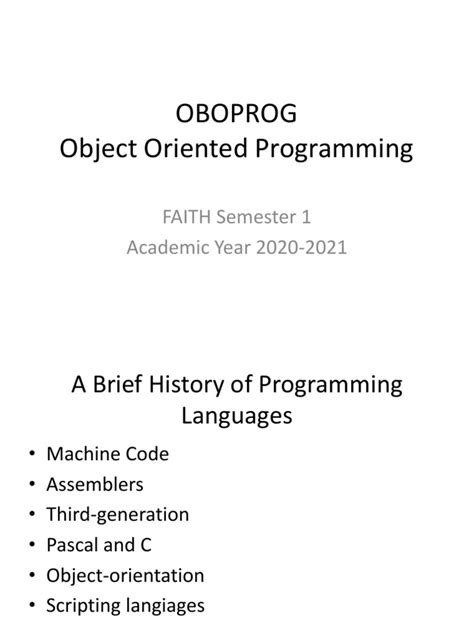 OBOPROG
Object Oriented Programming

FAITH Semester 1
Academic Year 2020-2021

A Brief History of Programming Languages

• Machine Code
• Assemblers
• Third-generation
• Pascal and C
• Object-orientation
• Scripting langiages